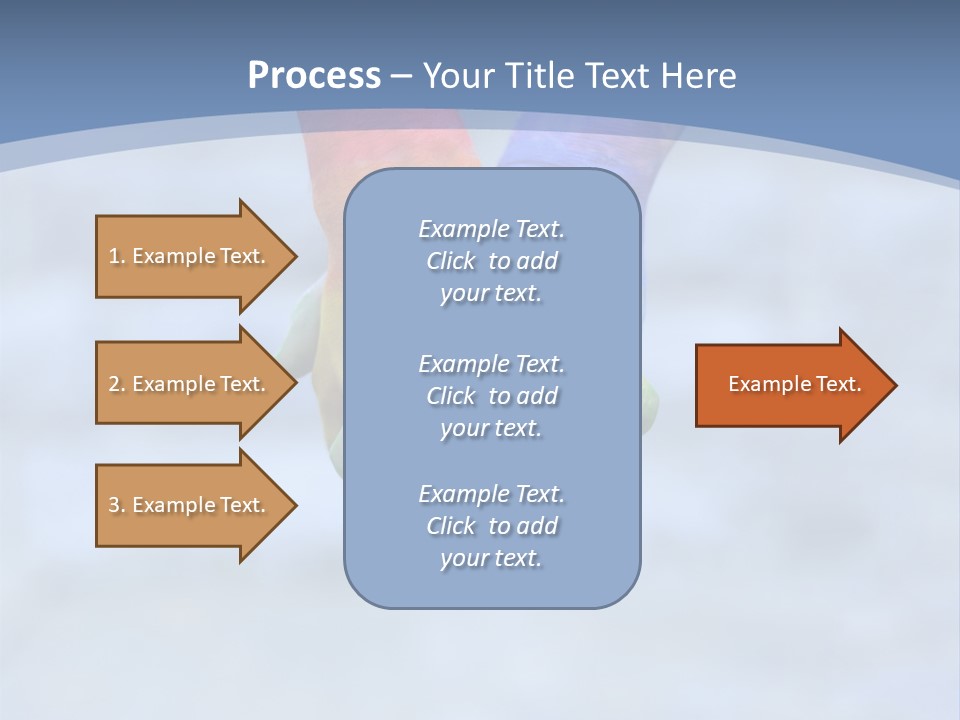 Process – Your Title Text Here

1. Example Text.

2. Example Text.

3. Example Text.

Example Text. Click to add your text.

Example Text. Click to add your text.

Example Text. Click to add your text.

Example Text.